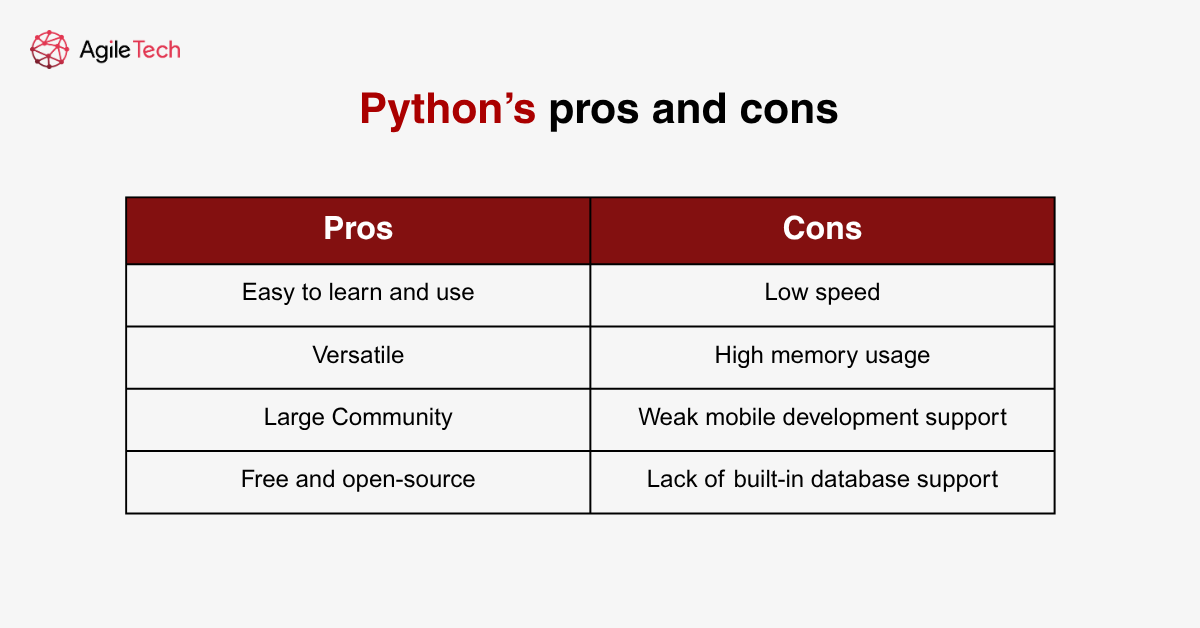 AgileTech

Python's pros and cons

| Pros | Cons |
|---|---|
| Easy to learn and use | Low speed |
| Versatile | High memory usage |
| Large Community | Weak mobile development support |
| Free and open-source | Lack of built-in database support |